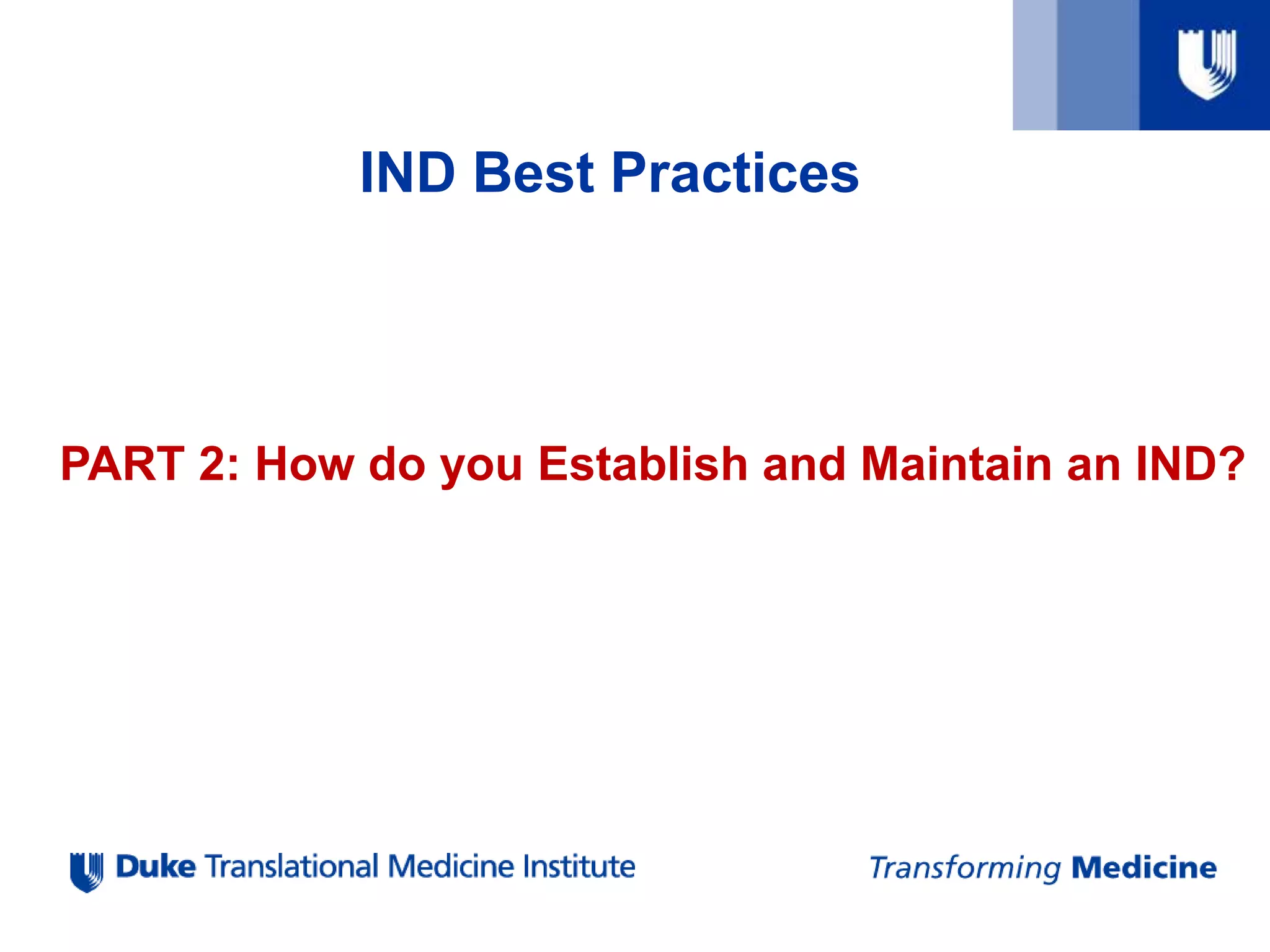 IND Best Practices

PART 2: How do you Establish and Maintain an IND?

Duke Translational Medicine Institute

Transforming Medicine